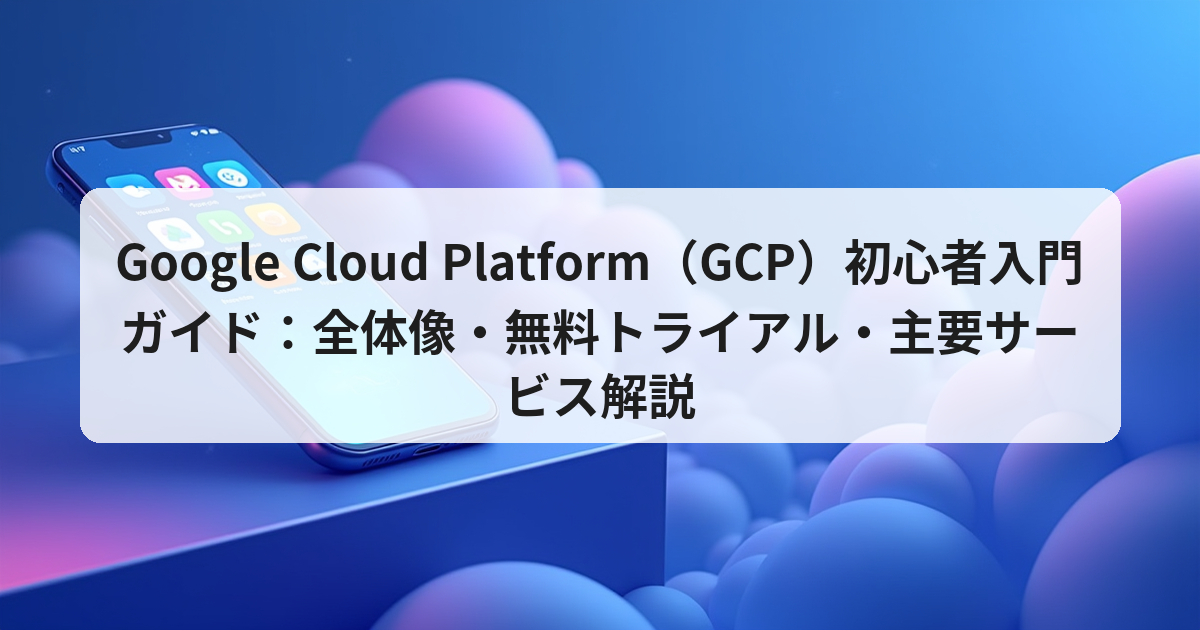 Google Cloud Platform（GCP）初心者入門ガイド：全体像・無料トライアル・主要サービス解説